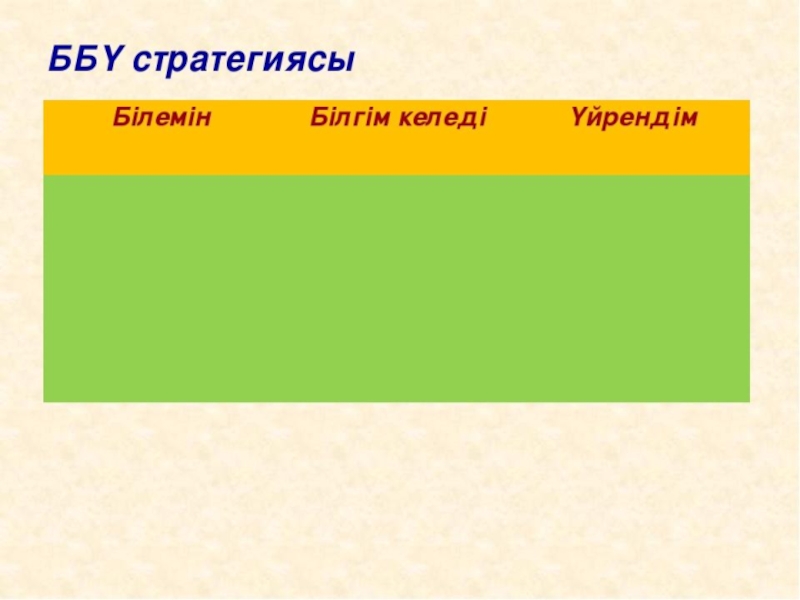 ББҮ стратегиясы

| Білемін | Білгім келеді | Үйрендім |
|---|---|---|
| | | |